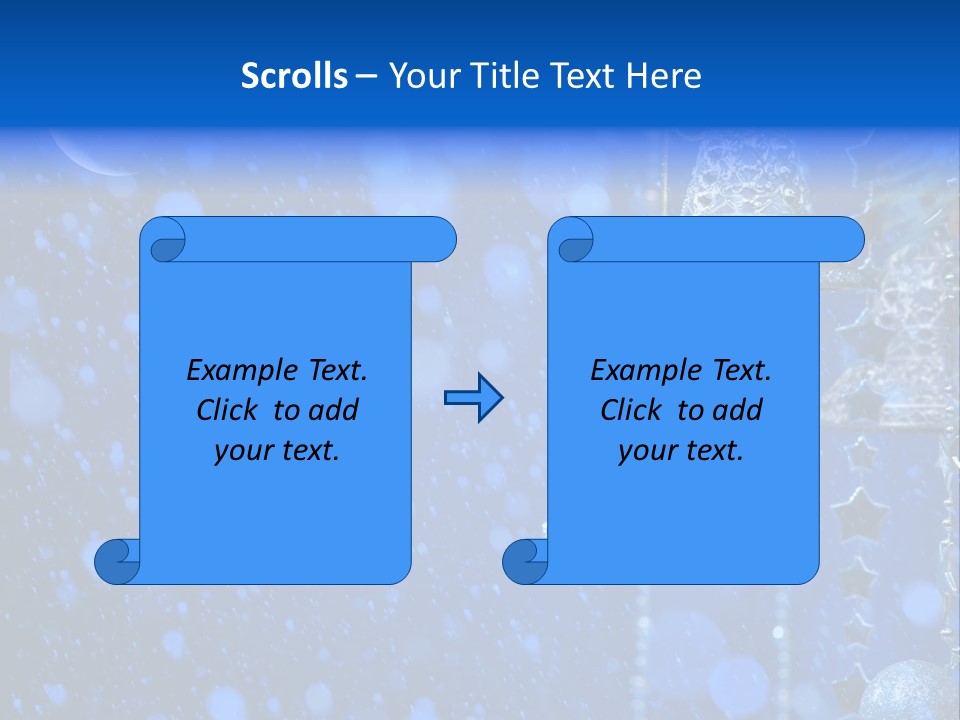 Scrolls – Your Title Text Here

Example Text. Click to add your text.

Example Text. Click to add your text.